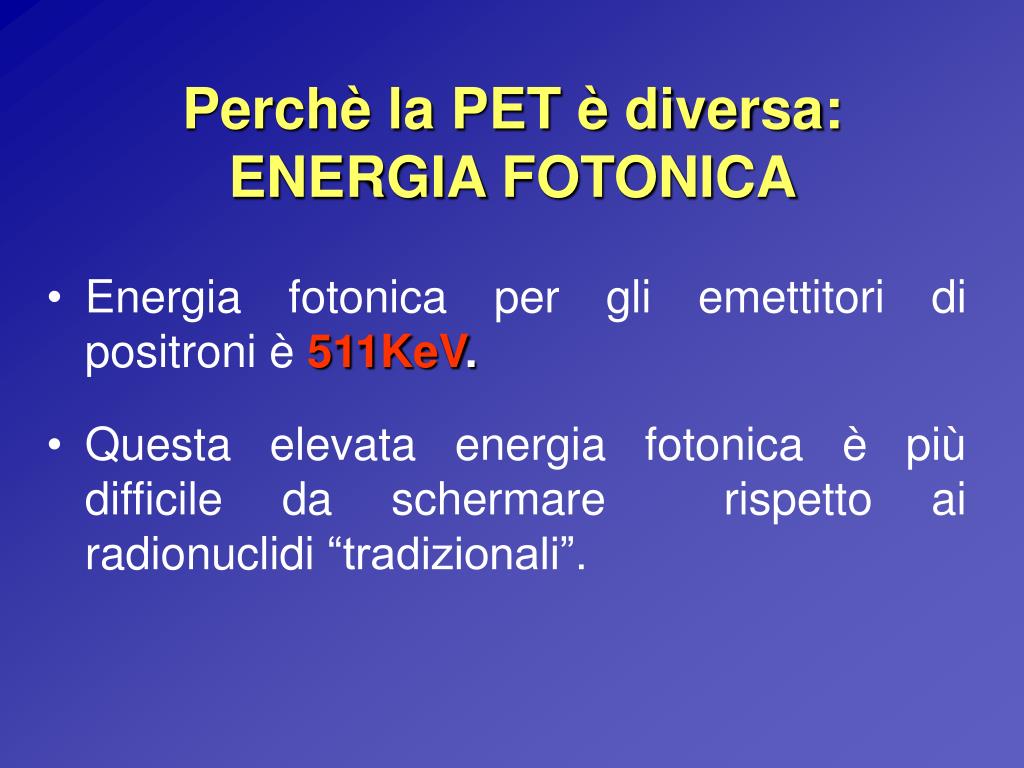 Perchè la PET è diversa:
ENERGIA FOTONICA

• Energia fotonica per gli emettitori di positroni è 511KeV.

• Questa elevata energia fotonica è più difficile da schermare rispetto ai radionuclidi “tradizionali”.